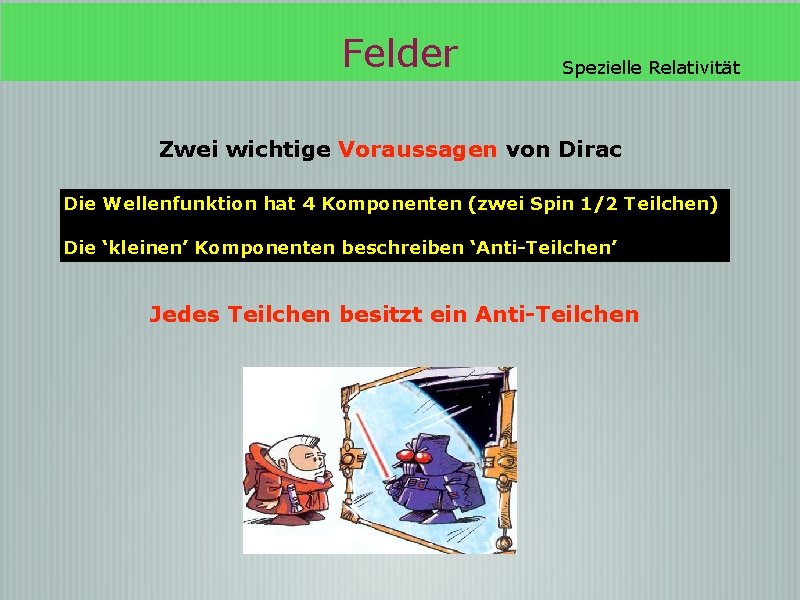 Felder

Spezielle Relativität

Zwei wichtige Voraussagen von Dirac

Die Wellenfunktion hat 4 Komponenten (zwei Spin 1/2 Teilchen)

Die ‘kleinen’ Komponenten beschreiben ‘Anti-Teilchen’

Jedes Teilchen besitzt ein Anti-Teilchen